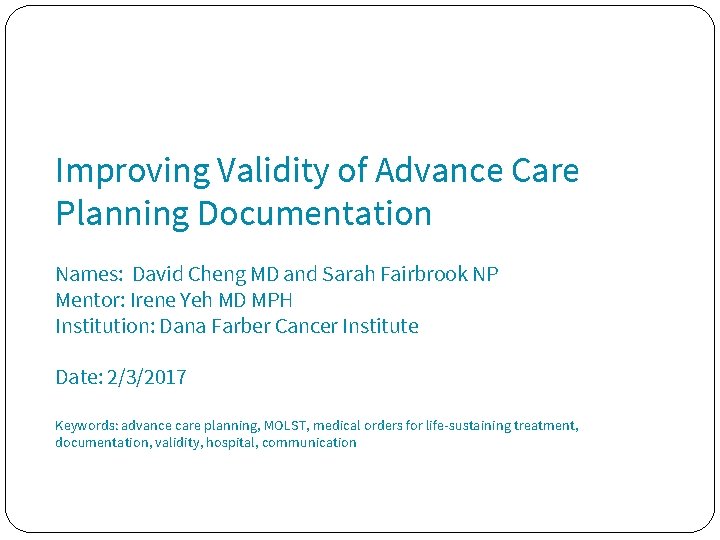 Improving Validity of Advance Care Planning Documentation

Names: David Cheng MD and Sarah Fairbrook NP
Mentor: Irene Yeh MD MPH
Institution: Dana Farber Cancer Institute

Date: 2/3/2017

Keywords: advance care planning, MOLST, medical orders for life-sustaining treatment, documentation, validity, hospital, communication